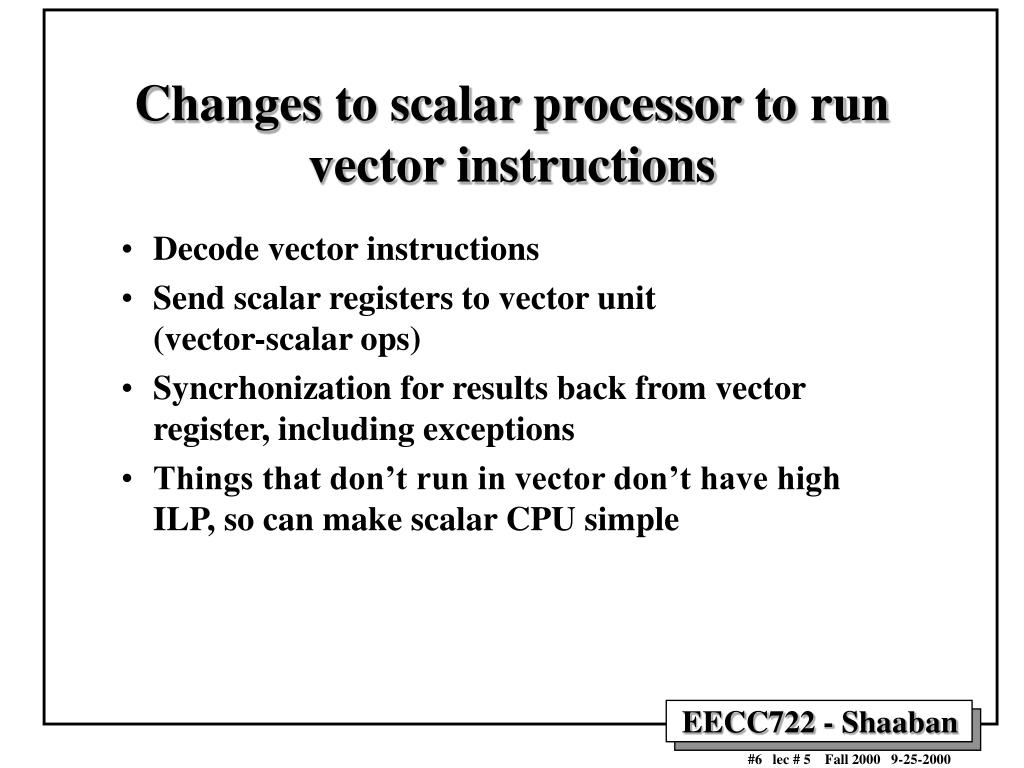 Changes to scalar processor to run vector instructions

• Decode vector instructions
• Send scalar registers to vector unit (vector-scalar ops)
• Syncrhonization for results back from vector register, including exceptions
• Things that don't run in vector don't have high ILP, so can make scalar CPU simple

EECC722 - Shaaban

#6 lec # 5 Fall 2000 9-25-2000